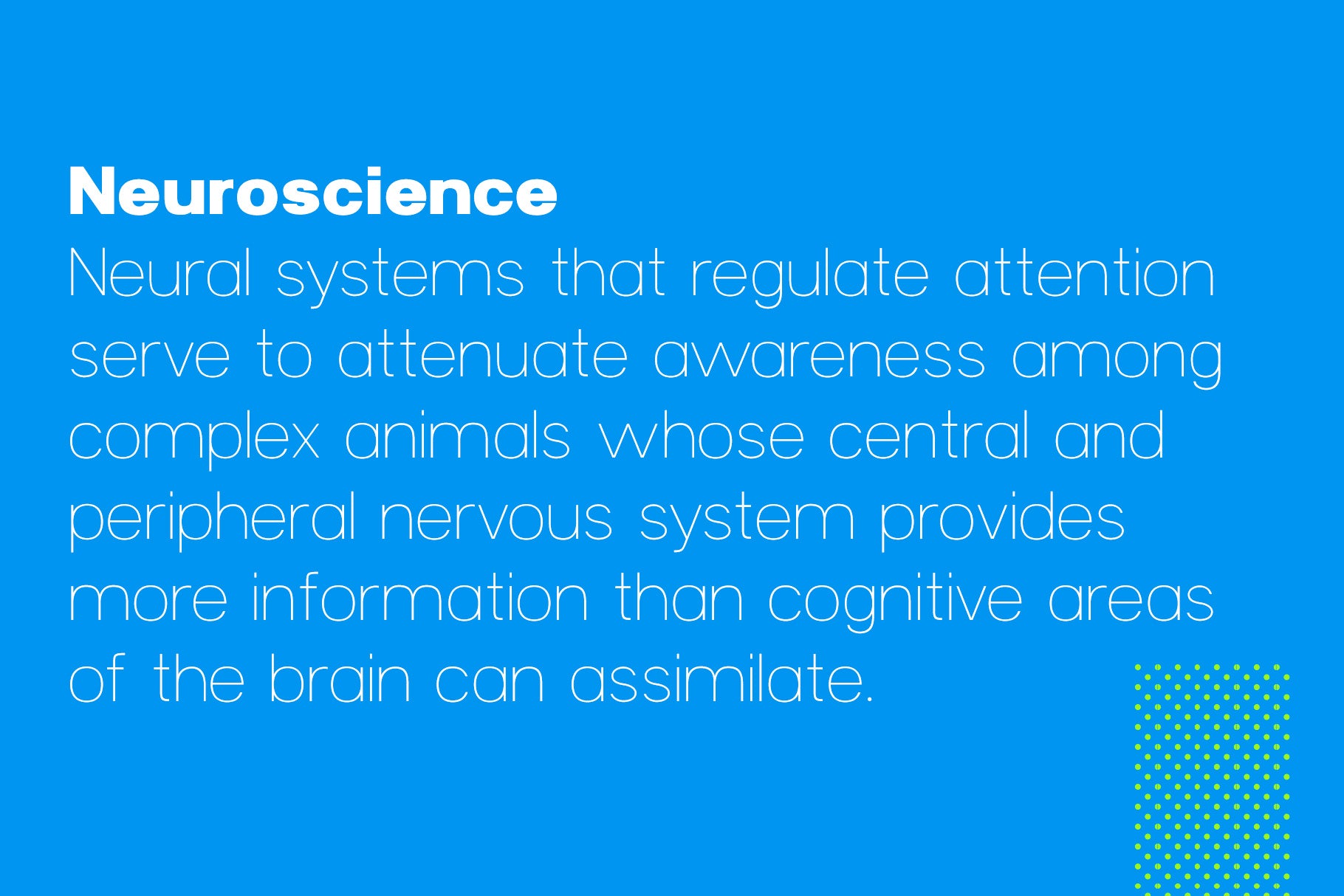 Neuroscience
Neural systems that regulate attention serve to attenuate awareness among complex animals whose central and peripheral nervous system provides more information than cognitive areas of the brain can assimilate.